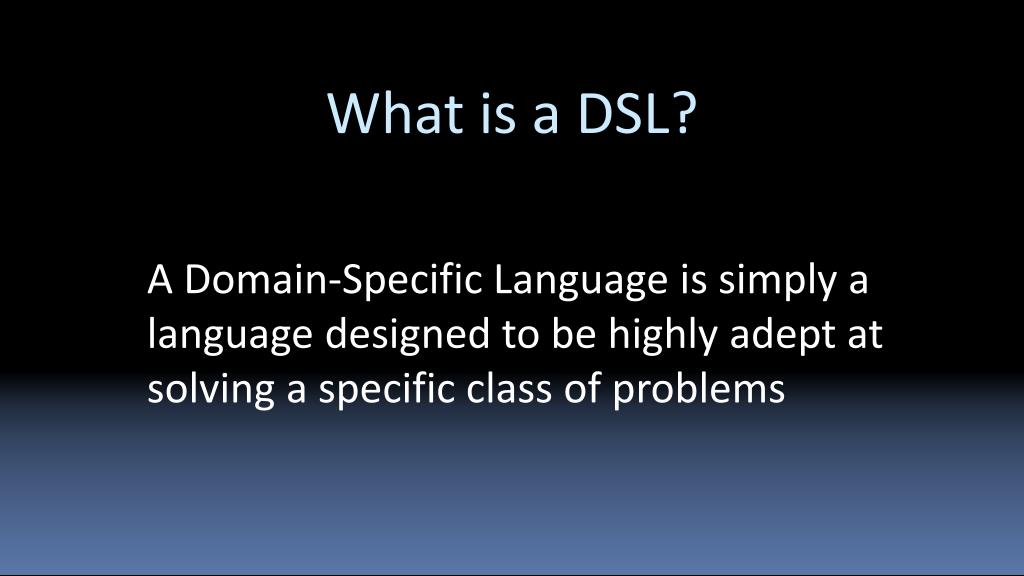 What is a DSL?

A Domain-Specific Language is simply a language designed to be highly adept at solving a specific class of problems